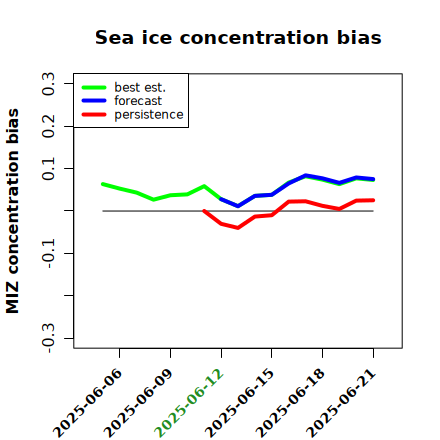 Sea ice concentration bias

best est.
forecast
persistence

MIZ concentration bias

0.3
0.2
0.1
-0.1
-0.3

2025-06-06
2025-06-09
2025-06-12
2025-06-15
2025-06-18
2025-06-21